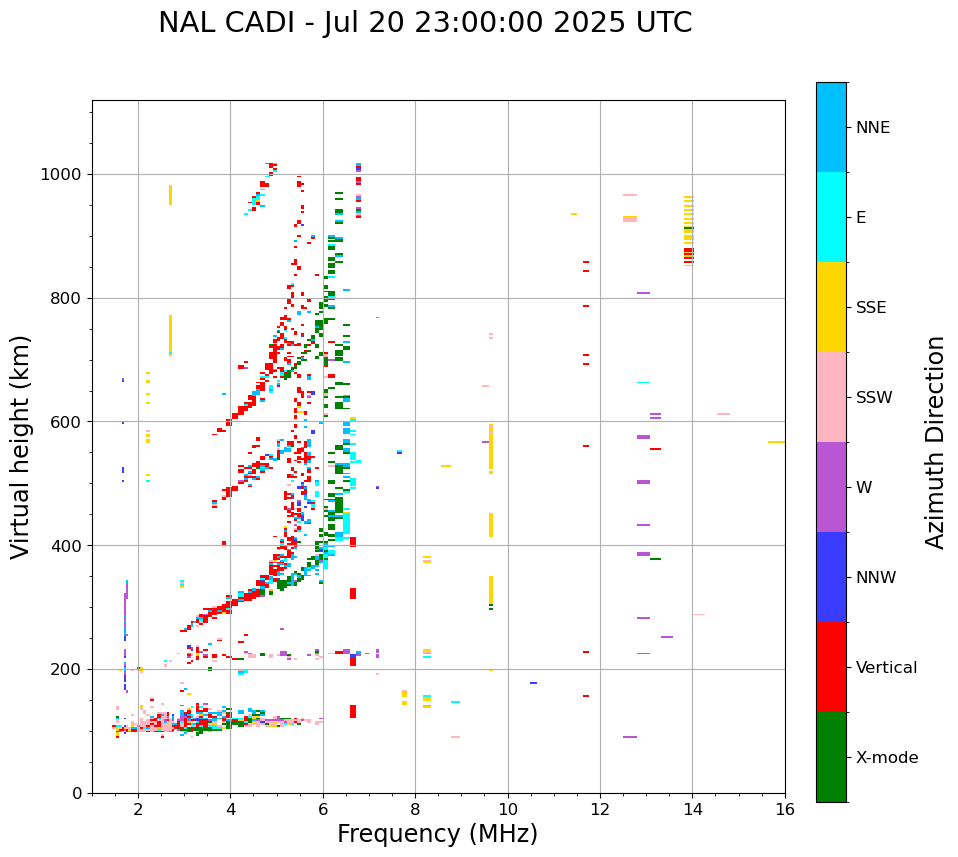 NAL CADI - Jul 20 23:00:00 2025 UTC

Virtual height (km)

1000
800
600
400
200
0

2
4
6
8
10
12
14
16

Frequency (MHz)

NNE
E
SSE
SSW
W
NNW
Vertical
X-mode

Azimuth Direction